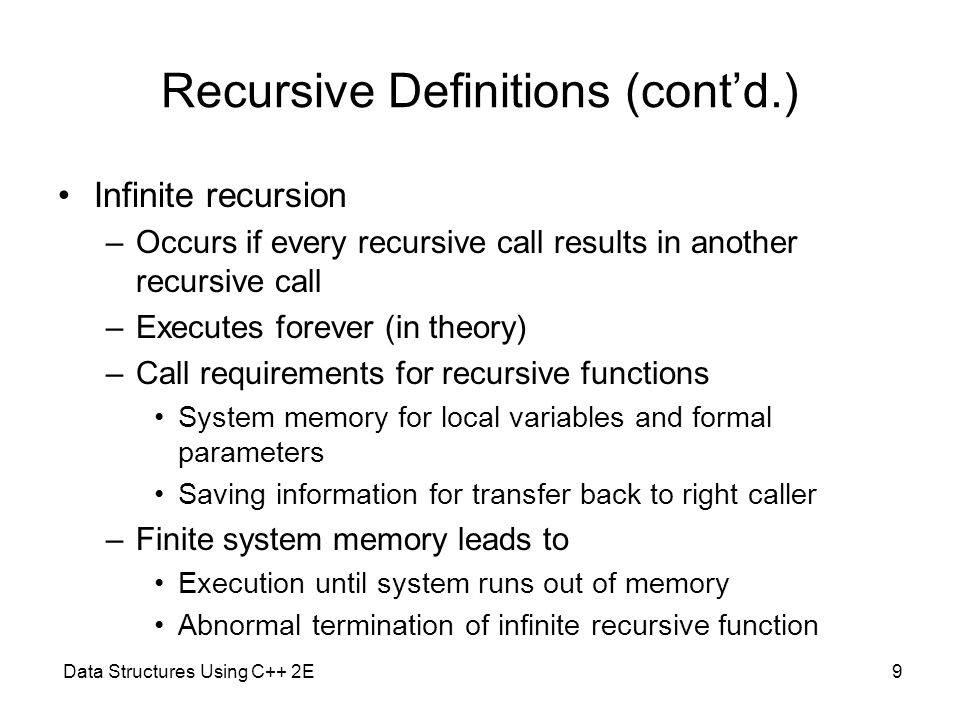 Recursive Definitions (cont’d.)

• Infinite recursion
– Occurs if every recursive call results in another recursive call
– Executes forever (in theory)
– Call requirements for recursive functions
• System memory for local variables and formal parameters
• Saving information for transfer back to right caller
– Finite system memory leads to
• Execution until system runs out of memory
• Abnormal termination of infinite recursive function

Data Structures Using C++ 2E

9